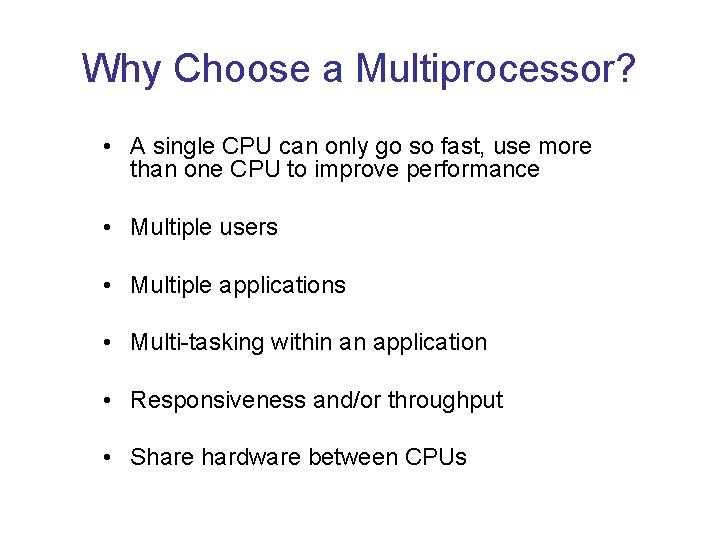 Why Choose a Multiprocessor?

• A single CPU can only go so fast, use more than one CPU to improve performance

• Multiple users

• Multiple applications

• Multi-tasking within an application

• Responsiveness and/or throughput

• Share hardware between CPUs